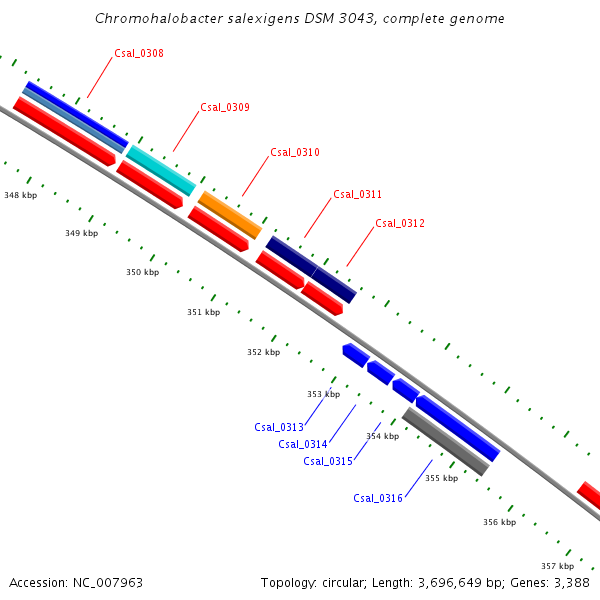 Chromohalobacter salexigens DSM 3043, complete genome

Csal_0308

Csal_0309

Csal_0310

Csal_0311

Csal_0312

348 kbp

349 kbp

350 kbp

351 kbp

352 kbp

353 kbp

354 kbp

355 kbp

356 kbp

357 kbp

Csal_0313

Csal_0314

Csal_0315

Csal_0316

Accession: NC_007963

Topology: circular; Length: 3,696,649 bp; Genes: 3,388